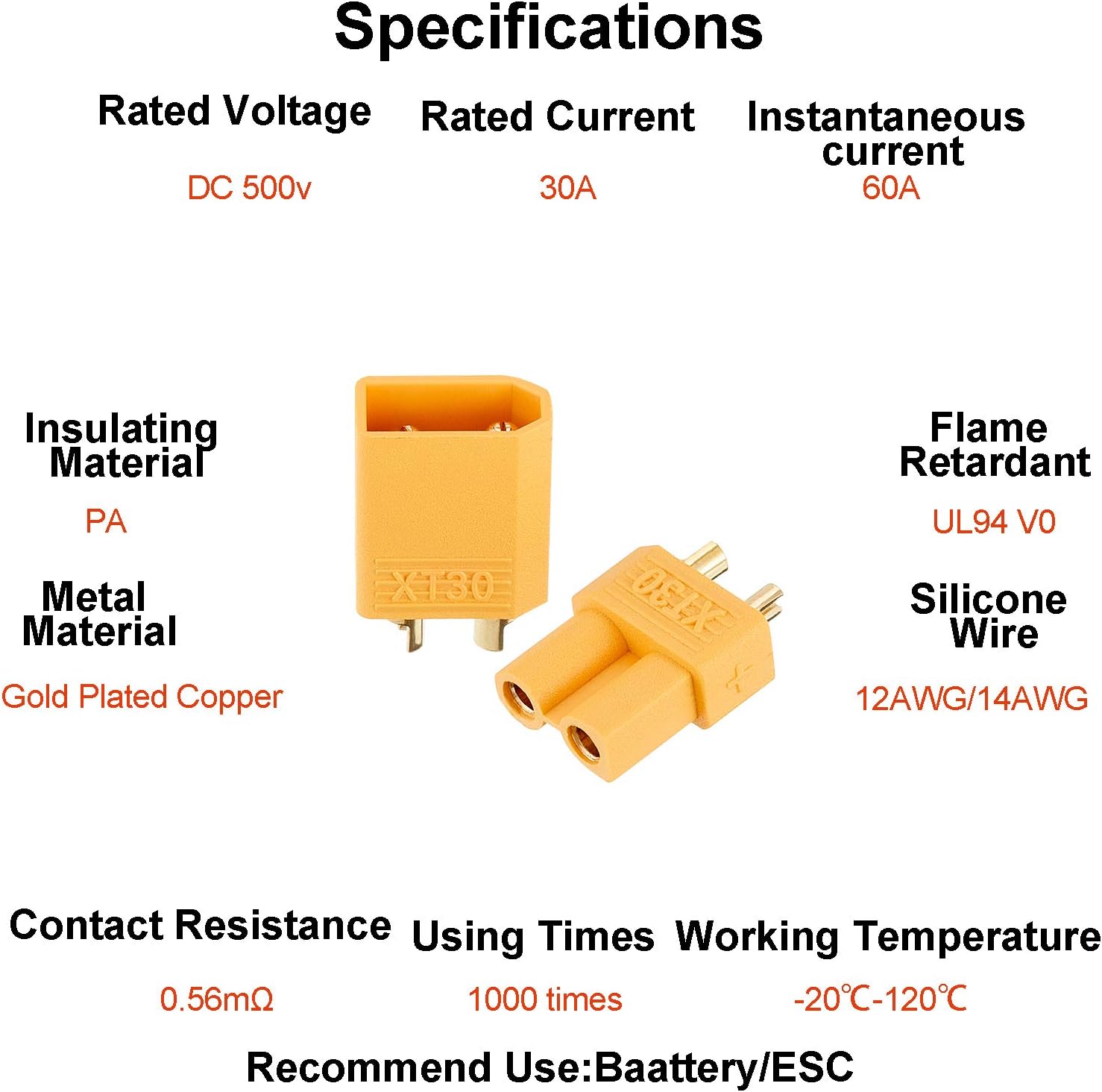 Specifications

Rated Voltage
DC 500v

Rated Current
30A

Instantaneous current
60A

Insulating Material
PA

Metal Material
Gold Plated Copper

XT30

XT30

+

Flame Retardant
UL94 V0

Silicone Wire
12AWG/14AWG

Contact Resistance
0.56mΩ

Using Times
1000 times

Working Temperature
-20℃-120℃

Recommend Use:Baattery/ESC